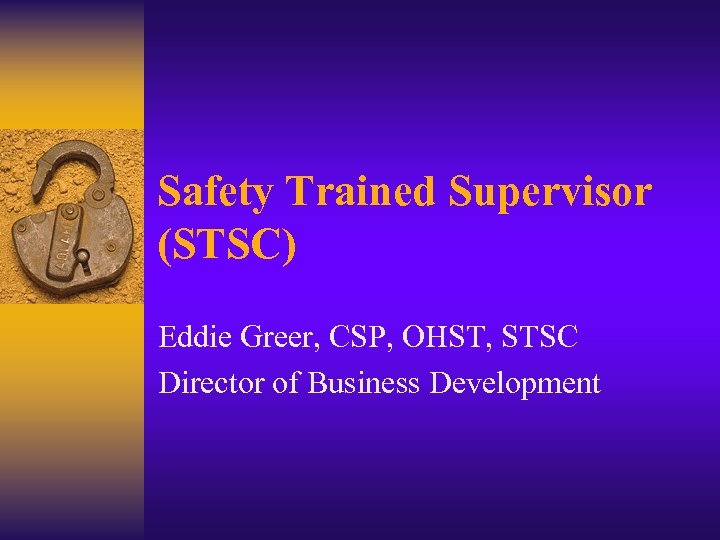 Safety Trained Supervisor (STSC)

Eddie Greer, CSP, OHST, STSC

Director of Business Development